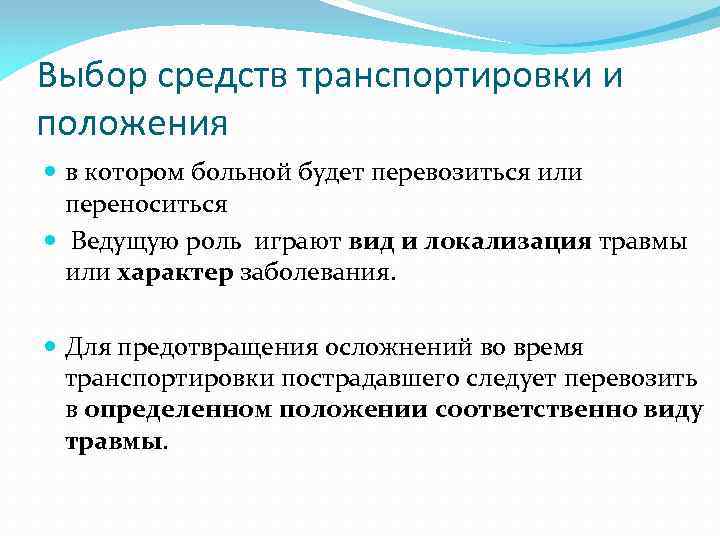 Выбор средств транспортировки и положения

в котором больной будет перевозиться или переноситься

Ведущую роль играют вид и локализация травмы или характер заболевания.

Для предотвращения осложнений во время транспортировки пострадавшего следует перевозить в определенном положении соответственно виду травмы.